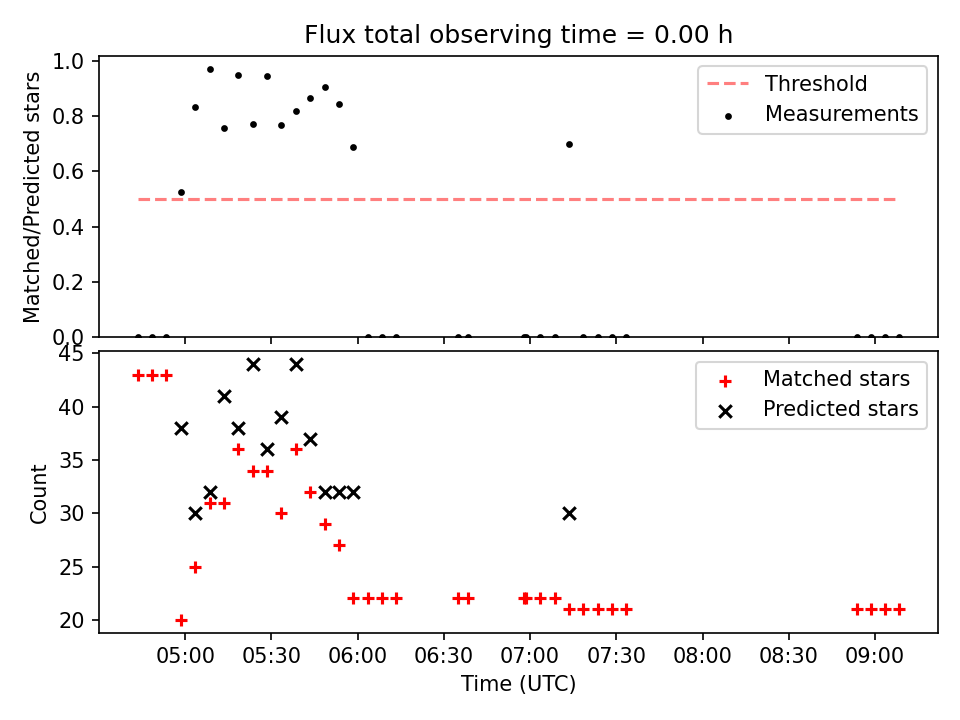 Flux total observing time = 0.00 h

Matched/Predicted stars

1.0
0.8
0.6
0.4
0.2
0.0

Threshold
Measurements

Count

45
40
35
30
25
20

Matched stars
Predicted stars

05:00
05:30
06:00
06:30
07:00
07:30
08:00
08:30
09:00

Time (UTC)